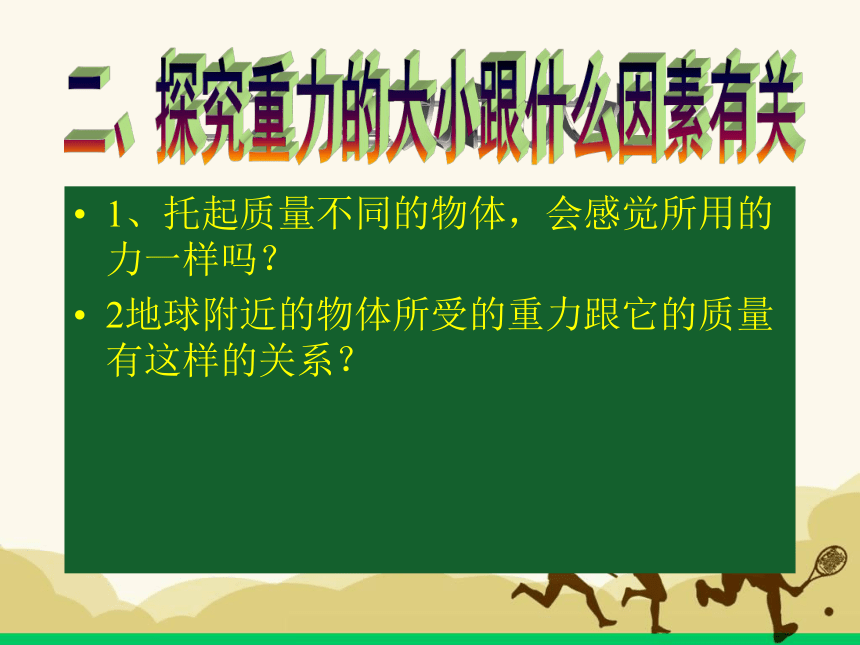 二、探究重力的大小跟什么因素有关

• 1、托起质量不同的物体，会感觉所用的力一样吗？

• 2地球附近的物体所受的重力跟它的质量有这样的关系？